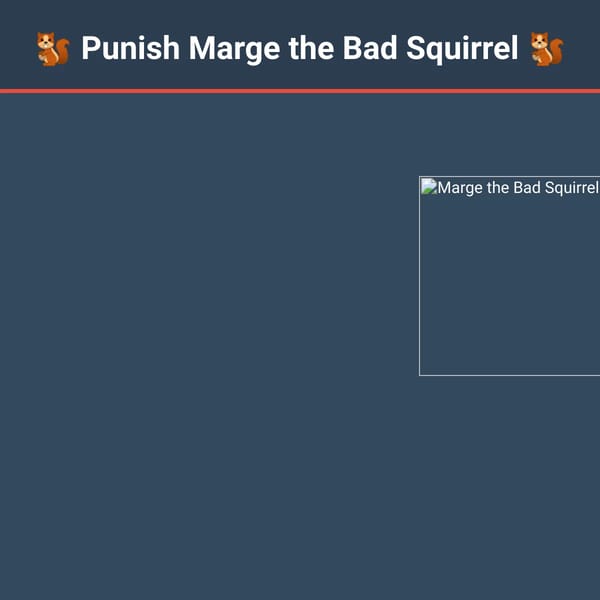 🐿️ Punish Marge the Bad Squirrel 🐿️

Marge the Bad Squirrel